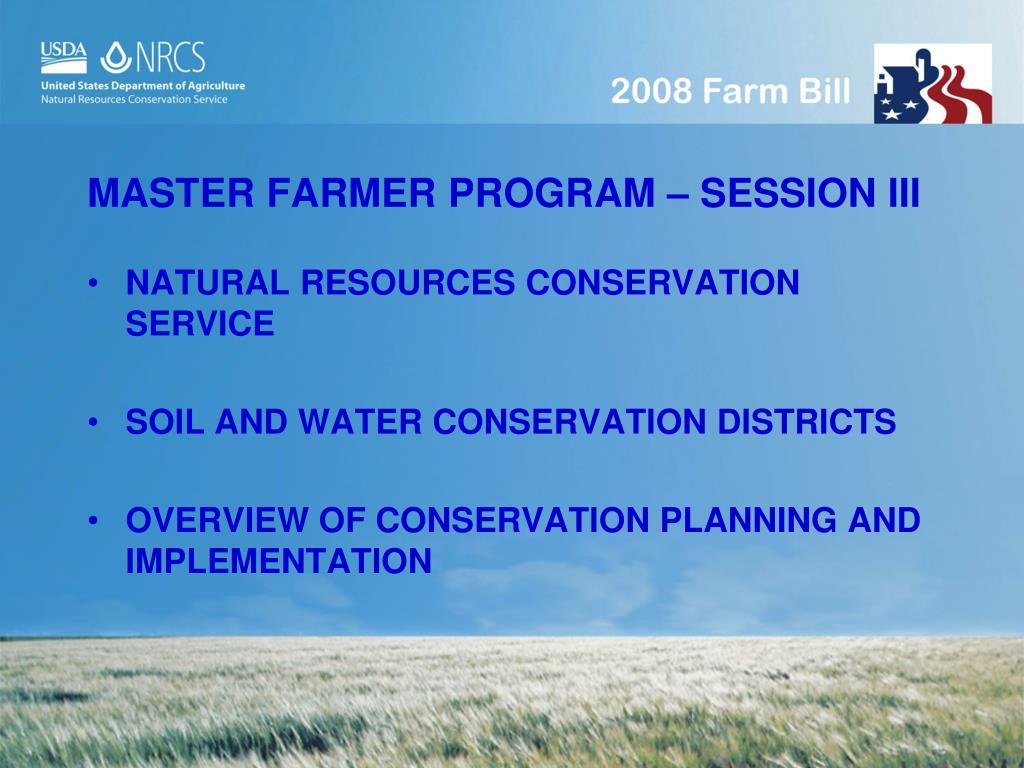 USDA NRCS
United States Department of Agriculture
Natural Resources Conservation Service

2008 Farm Bill

MASTER FARMER PROGRAM – SESSION III

• NATURAL RESOURCES CONSERVATION SERVICE

• SOIL AND WATER CONSERVATION DISTRICTS

• OVERVIEW OF CONSERVATION PLANNING AND IMPLEMENTATION